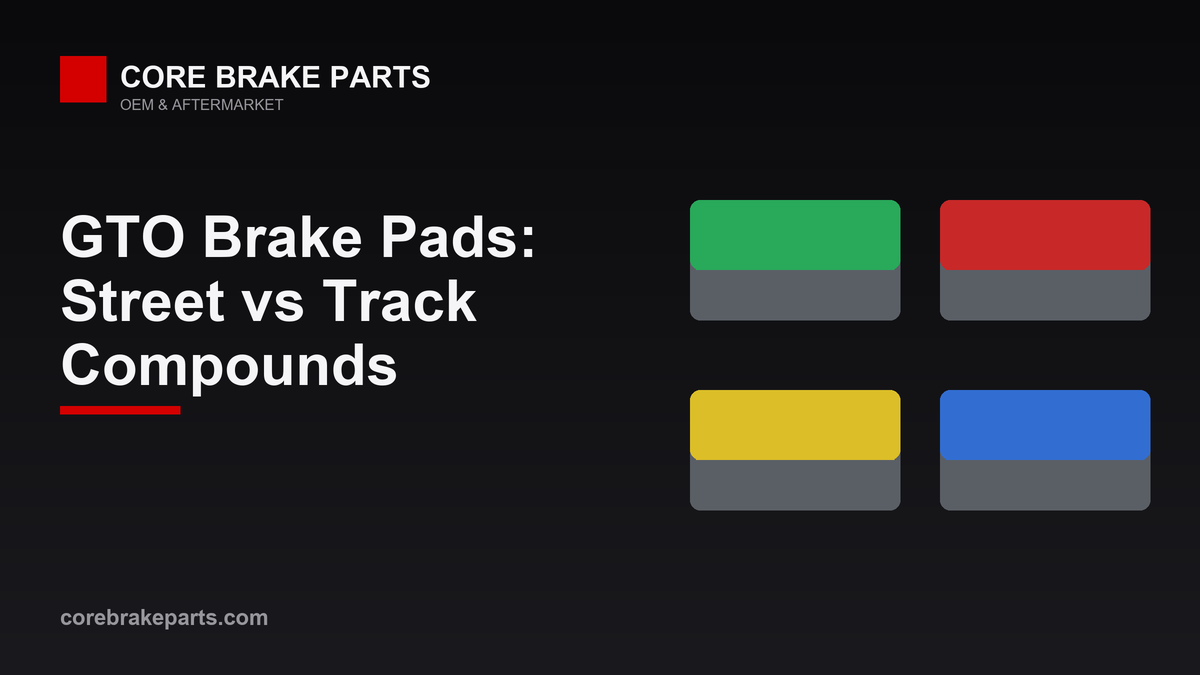 CORE BRAKE PARTS
OEM & AFTERMARKET

GTO Brake Pads: Street vs Track Compounds

corebrakeparts.com